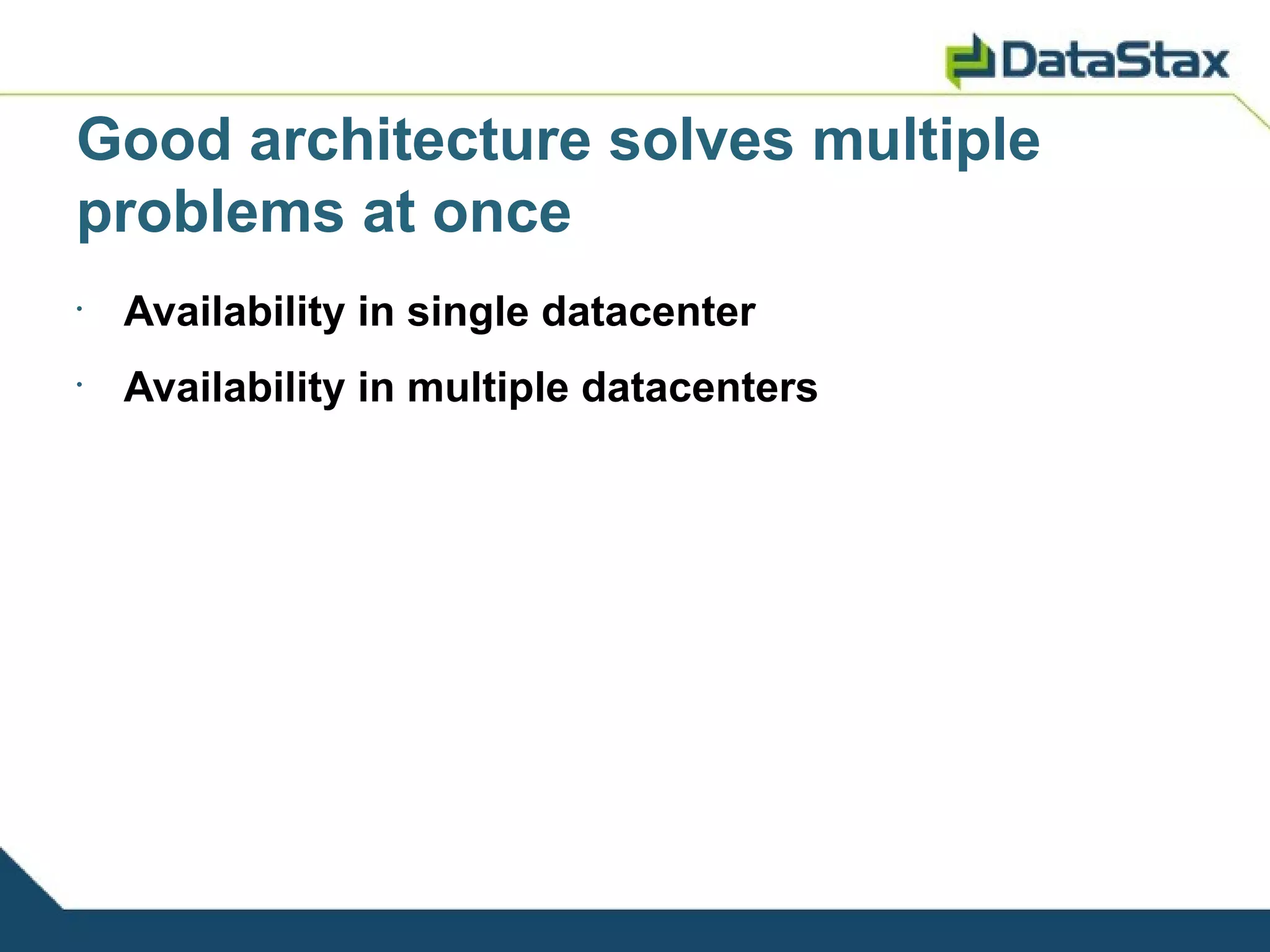 DataStax

Good architecture solves multiple problems at once

• Availability in single datacenter

• Availability in multiple datacenters